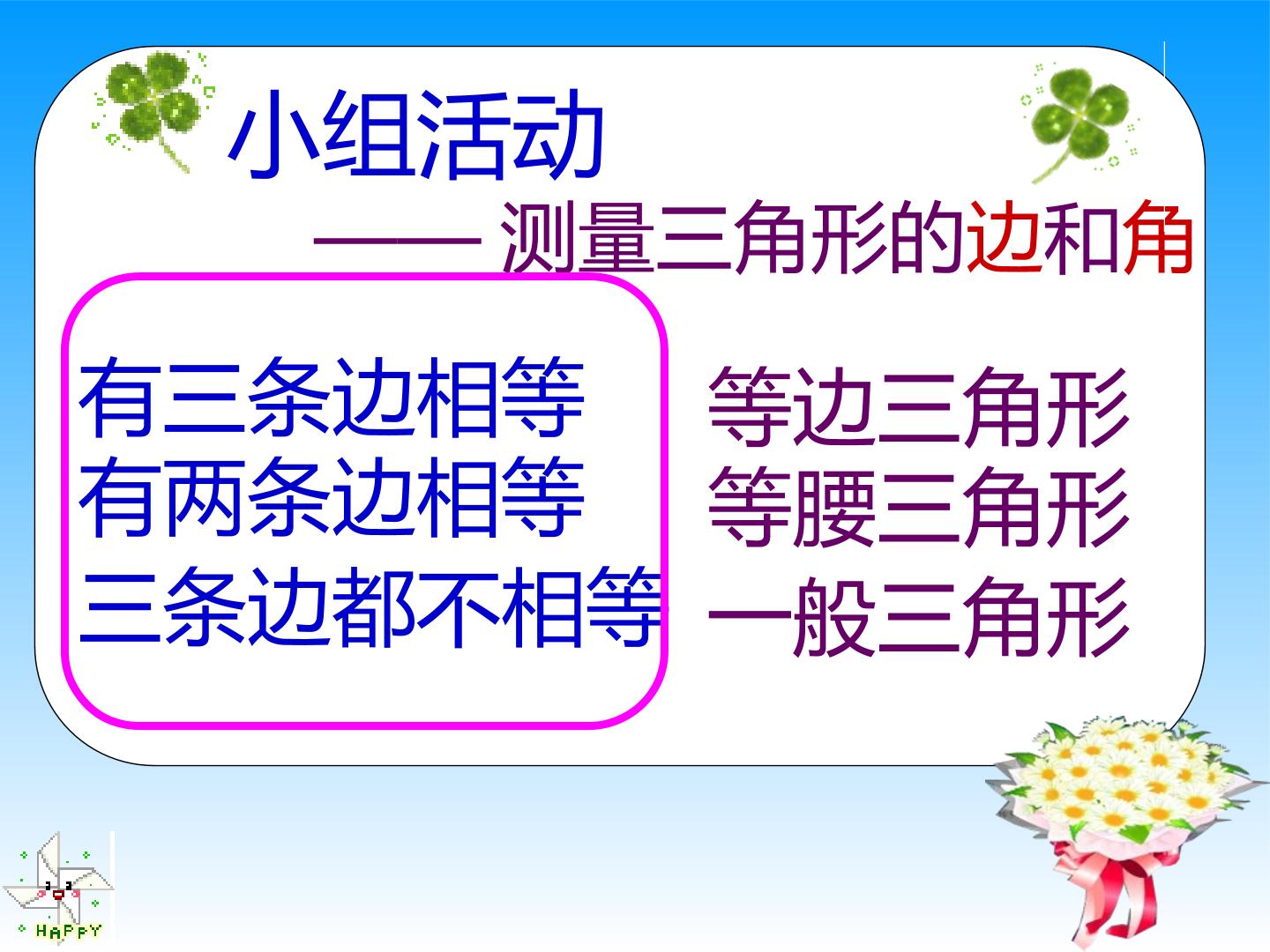 小组活动

——测量三角形的边和角

有三条边相等

有两条边相等

三条边都不相等

等边三角形

等腰三角形

一般三角形

HAPPY